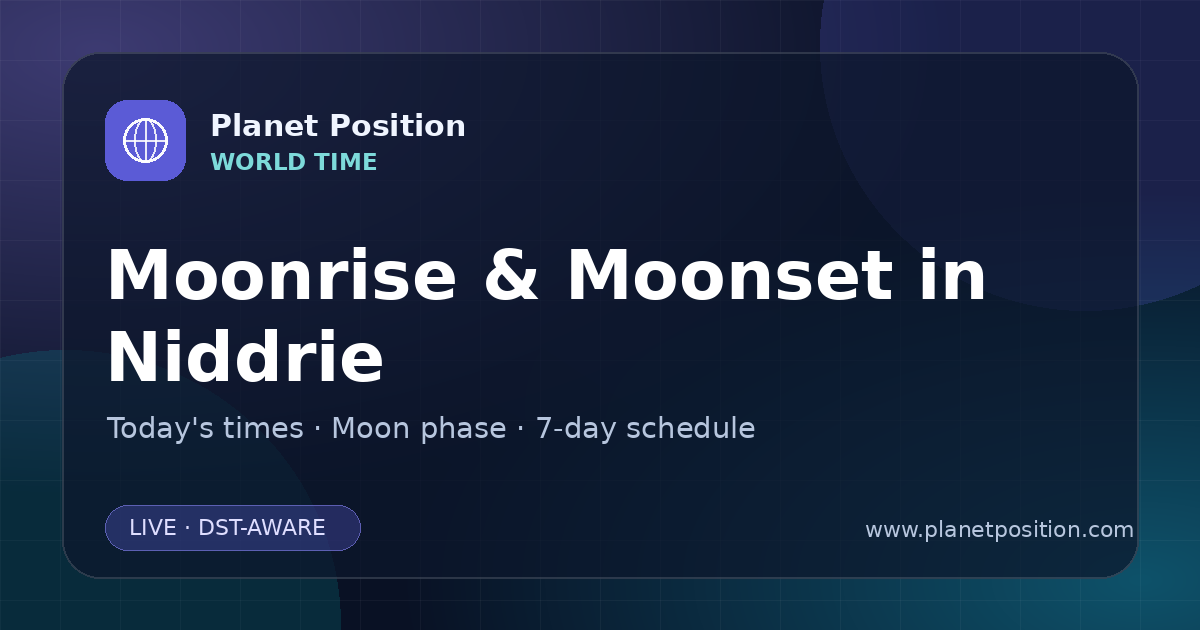 Planet Position
WORLD TIME

Moonrise & Moonset in Niddrie

Today's times · Moon phase · 7-day schedule

LIVE · DST-AWARE

www.planetposition.com